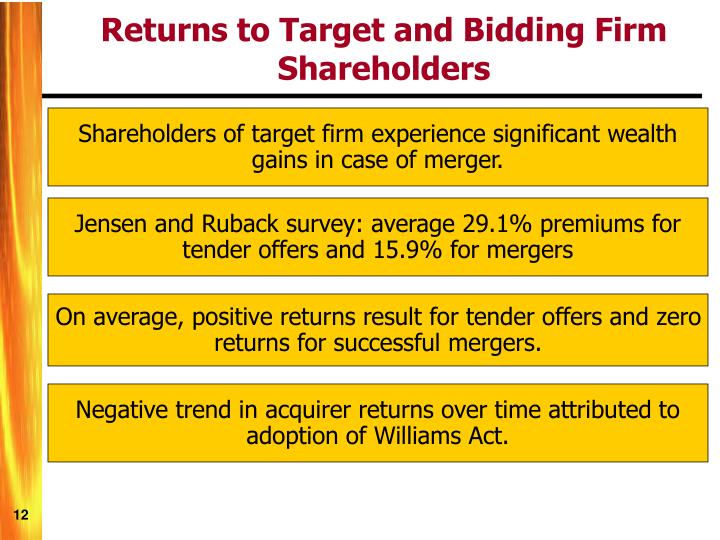 Returns to Target and Bidding Firm Shareholders

Shareholders of target firm experience significant wealth gains in case of merger.

Jensen and Ruback survey: average 29.1% premiums for tender offers and 15.9% for mergers

On average, positive returns result for tender offers and zero returns for successful mergers.

Negative trend in acquirer returns over time attributed to adoption of Williams Act.

12